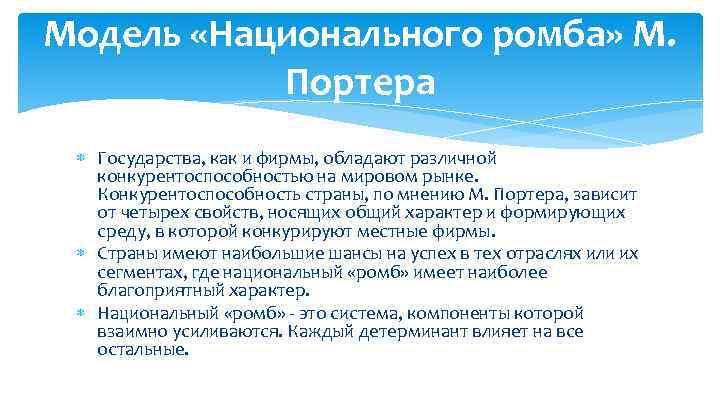 Модель «Национального ромба» М. Портера

Государства, как и фирмы, обладают различной конкурентоспособностью на мировом рынке. Конкурентоспособность страны, по мнению М. Портера, зависит от четырех свойств, носящих общий характер и формирующих среду, в которой конкурируют местные фирмы.

Страны имеют наибольшие шансы на успех в тех отраслях или их сегментах, где национальный «ромб» имеет наиболее благоприятный характер.

Национальный «ромб» - это система, компоненты которой взаимно усиливаются. Каждый детерминант влияет на все остальные.